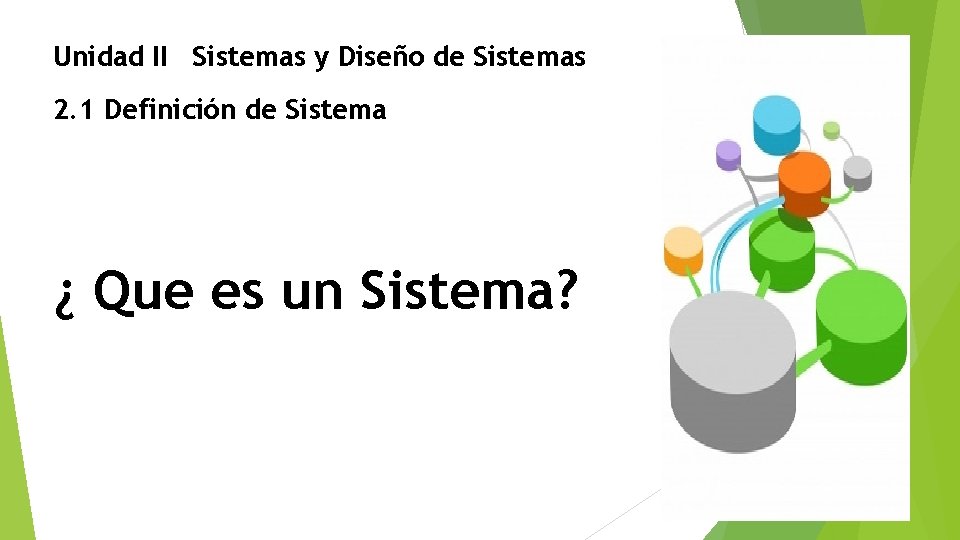 Unidad II Sistemas y Diseño de Sistemas

2.1 Definición de Sistema

¿ Que es un Sistema?